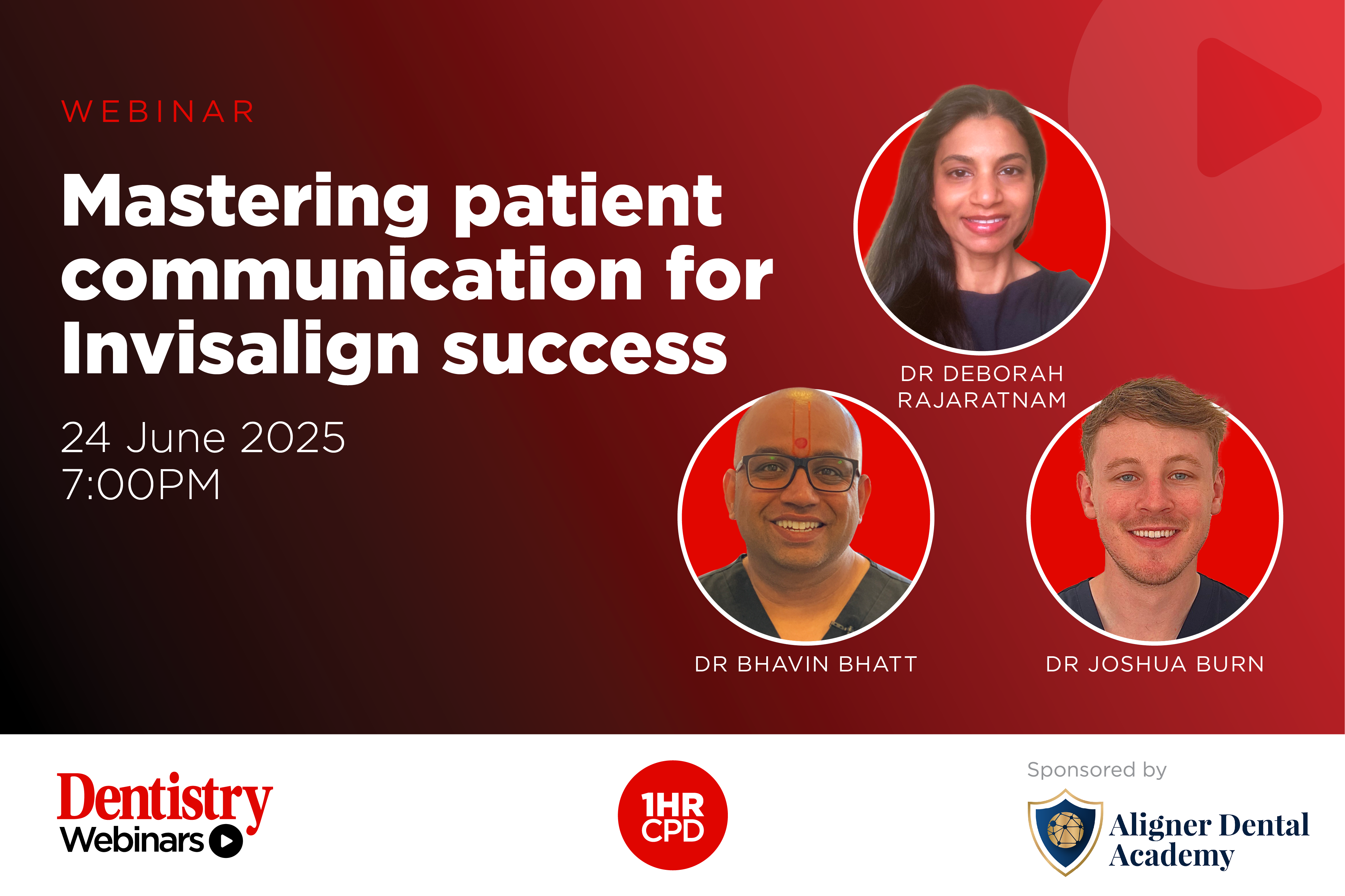 WEBINAR

Mastering patient communication for Invisalign success

24 June 2025
7:00PM

DR DEBORAH RAJARATNAM

DR BHAVIN BHATT

DR JOSHUA BURN

Dentistry Webinars

1HR CPD

Sponsored by

Aligner Dental Academy